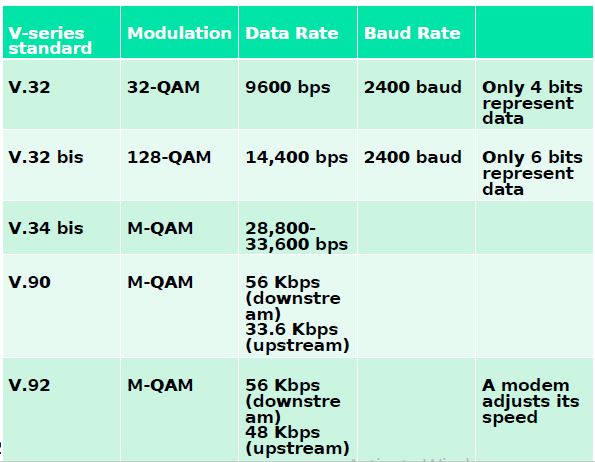 | V-series standard | Modulation | Data Rate | Baud Rate | |
|---|---|---|---|---|
| V.32 | 32-QAM | 9600 bps | 2400 baud | Only 4 bits represent data |
| V.32 bis | 128-QAM | 14,400 bps | 2400 baud | Only 6 bits represent data |
| V.34 bis | M-QAM | 28,800-33,600 bps | | |
| V.90 | M-QAM | 56 Kbps (downstream) 33.6 Kbps (upstream) | | |
| V.92 | M-QAM | 56 Kbps (downstream) 48 Kbps (upstream) | | A modem adjusts its speed |